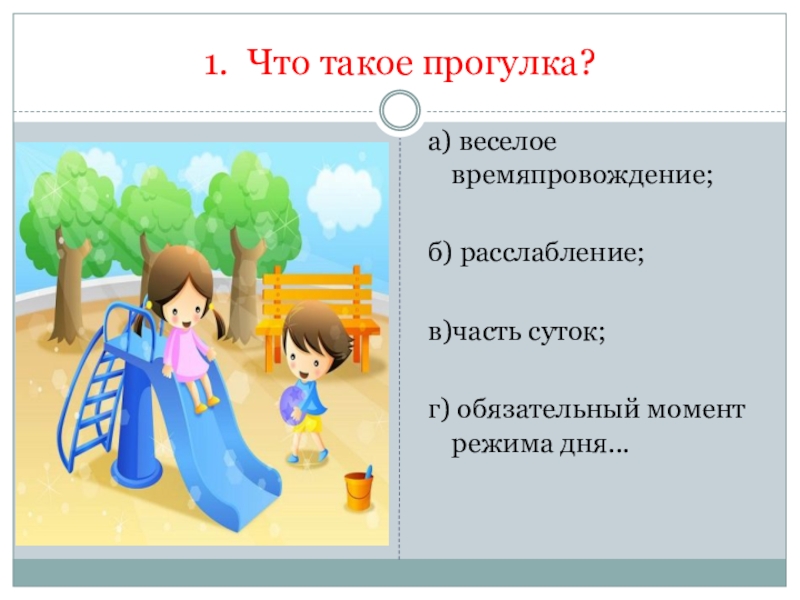 1. Что такое прогулка?

а) веселое времяпровождение;

б) расслабление;

в)часть суток;

г) обязательный момент режима дня…